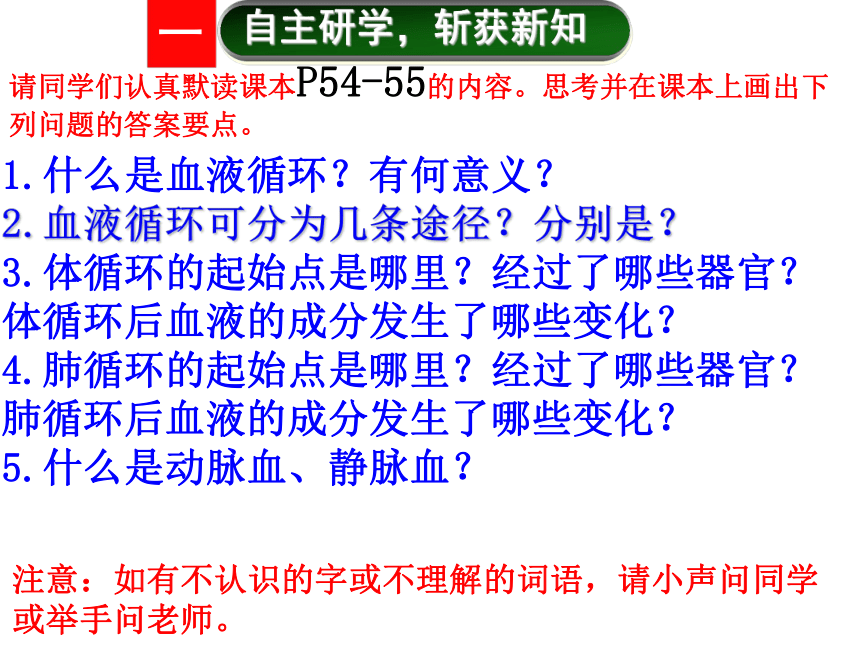 一 自主研学，斩获新知

请同学们认真默读课本P54-55的内容。思考并在课本上画出下列问题的答案要点。

1.什么是血液循环？有何意义？
2.血液循环可分为几条途径？分别是？
3.体循环的起始点是哪里？经过了哪些器官？体循环后血液的成分发生了哪些变化？
4.肺循环的起始点是哪里？经过了哪些器官？肺循环后血液的成分发生了哪些变化？
5.什么是动脉血、静脉血？

注意：如有不认识的字或不理解的词语，请小声问同学或举手问老师。